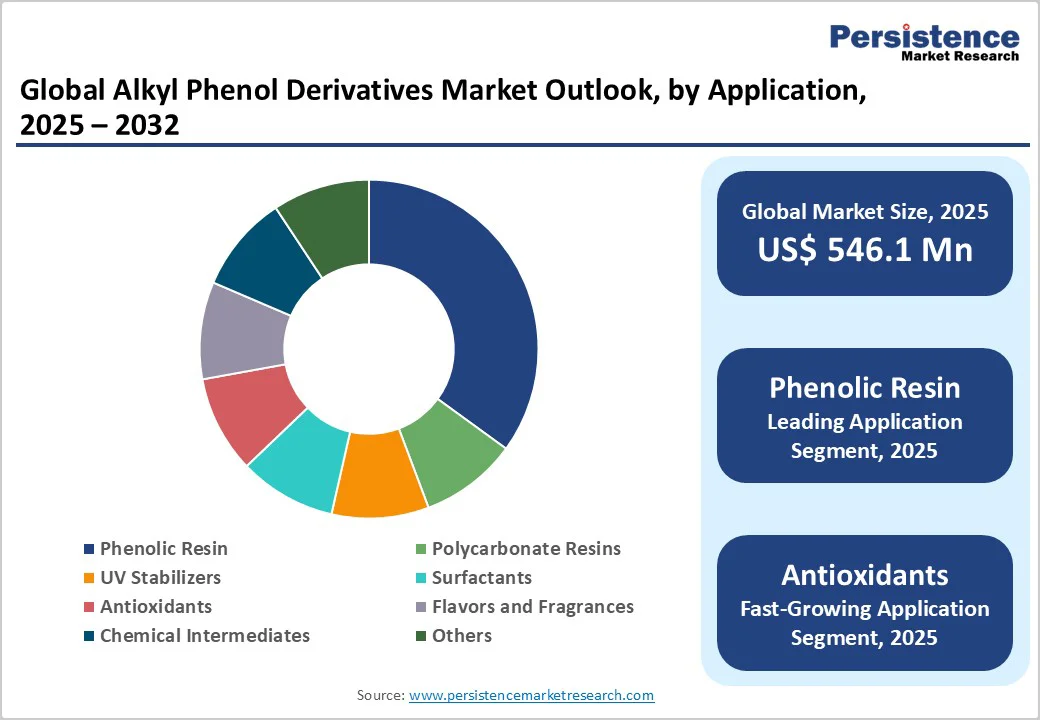 Persistence
Market Research

Global Alkyl Phenol Derivatives Market Outlook, by Application, 2025 – 2032

Phenolic Resin
Polycarbonate Resins
UV Stabilizers
Surfactants
Antioxidants
Flavors and Fragrances
Chemical Intermediates
Others

Global Market Size, 2025
US$ 546.1 Mn

Phenolic Resin
Leading Application Segment, 2025

Antioxidants
Fast-Growing Application Segment, 2025

Source: www.persistencemarketresearch.com